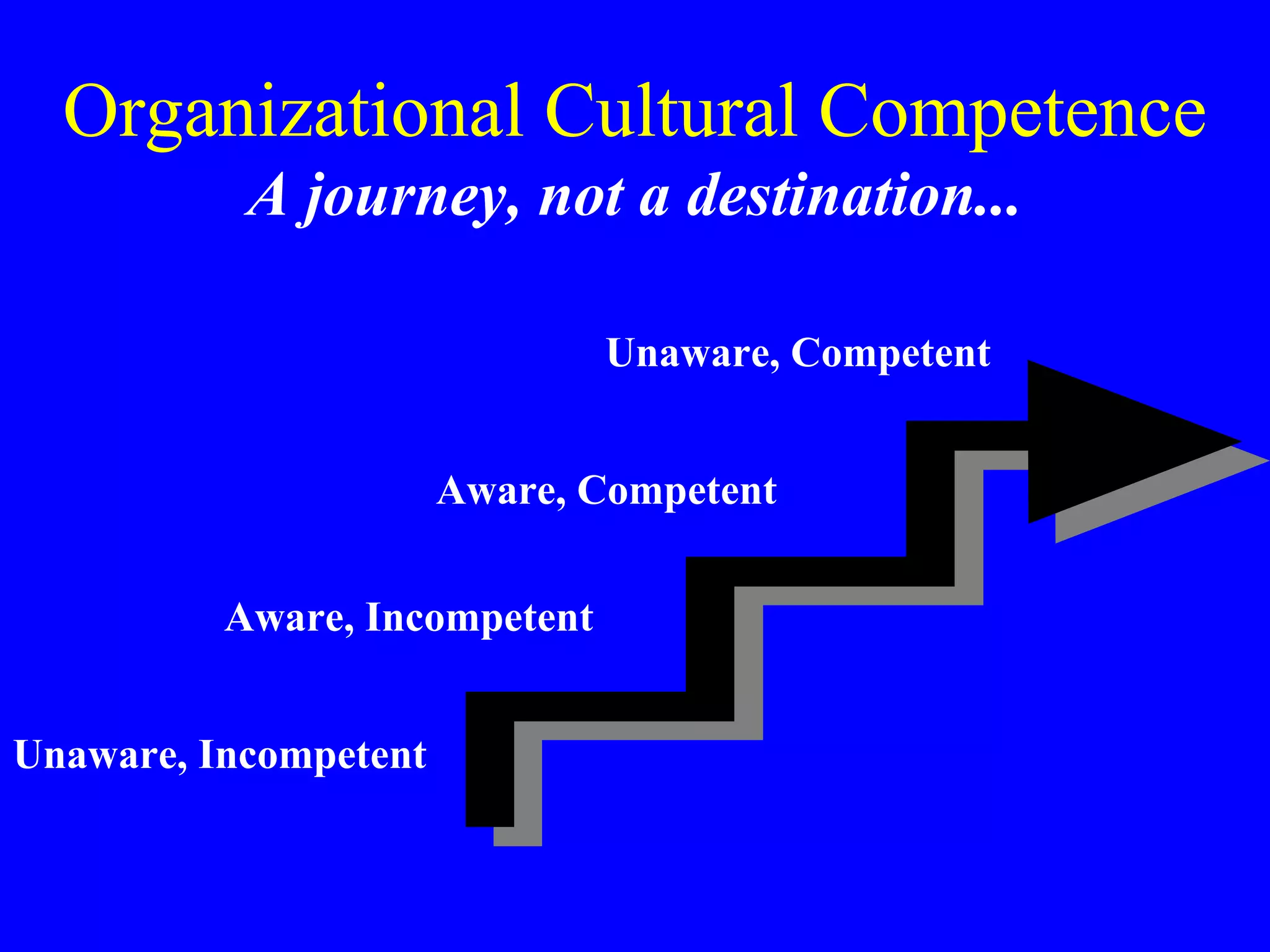 Organizational Cultural Competence
A journey, not a destination...

Unaware, Competent

Aware, Competent

Aware, Incompetent

Unaware, Incompetent